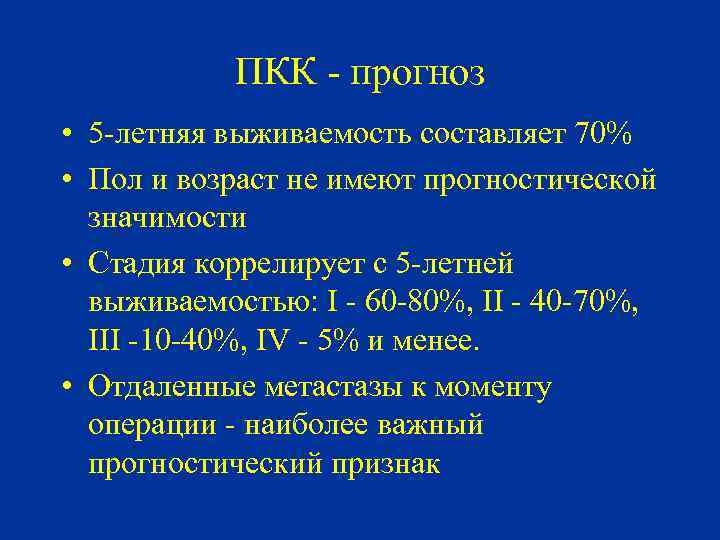 ПКК - прогноз

• 5-летняя выживаемость составляет 70%

• Пол и возраст не имеют прогностической значимости

• Стадия коррелирует с 5-летней выживаемостью: I - 60-80%, II - 40-70%, III -10-40%, IV - 5% и менее.

• Отдаленные метастазы к моменту операции - наиболее важный прогностический признак